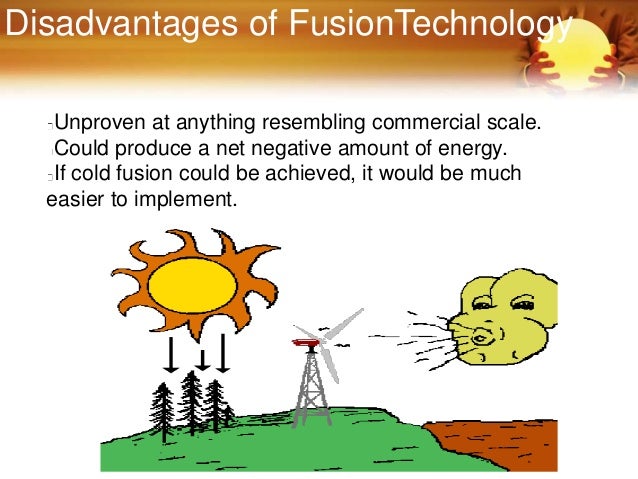 Disadvantages of FusionTechnology

Unproven at anything resembling commercial scale.
Could produce a net negative amount of energy.
If cold fusion could be achieved, it would be much easier to implement.